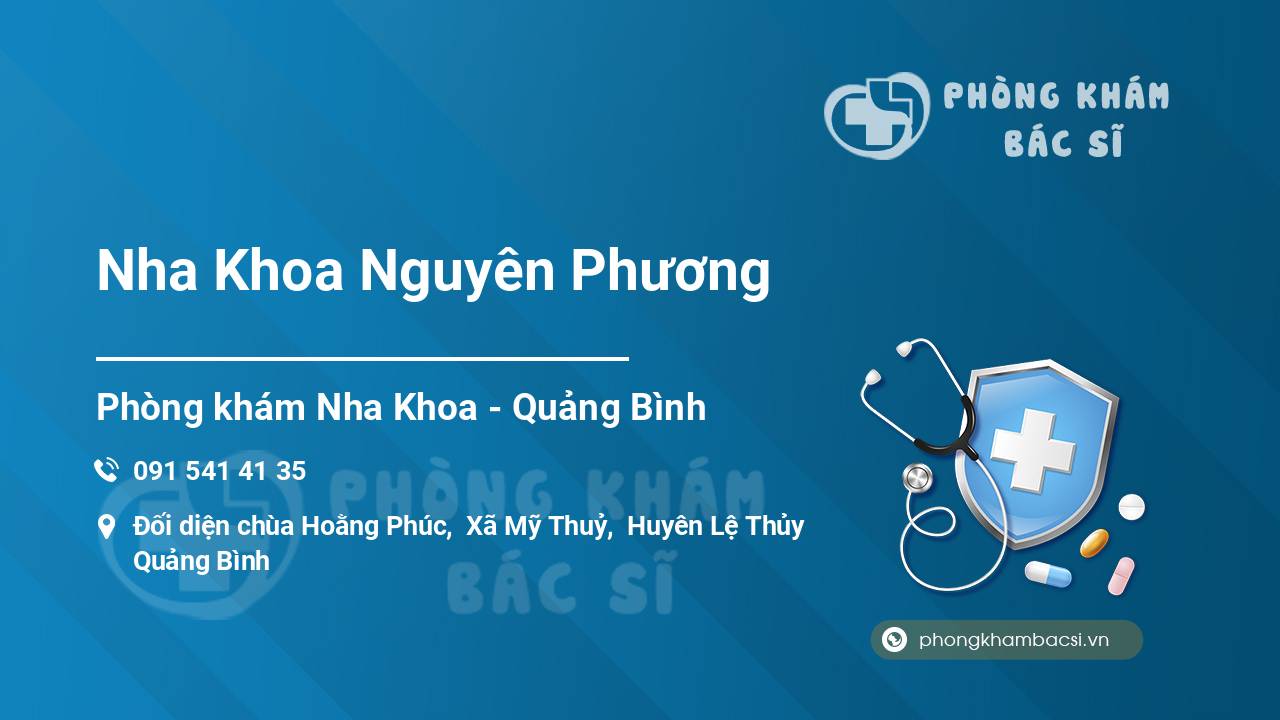 PHÒNG KHÁM BÁC SĨ

Nha Khoa Nguyên Phương

Phòng khám Nha Khoa - Quảng Bình

091 541 41 35

Đối diện chùa Hoằng Phúc, Xã Mỹ Thuỷ, Huyên Lệ Thủy Quảng Bình

PHÒNG KHÁM BÁC SĨ

phongkhambacsi.vn